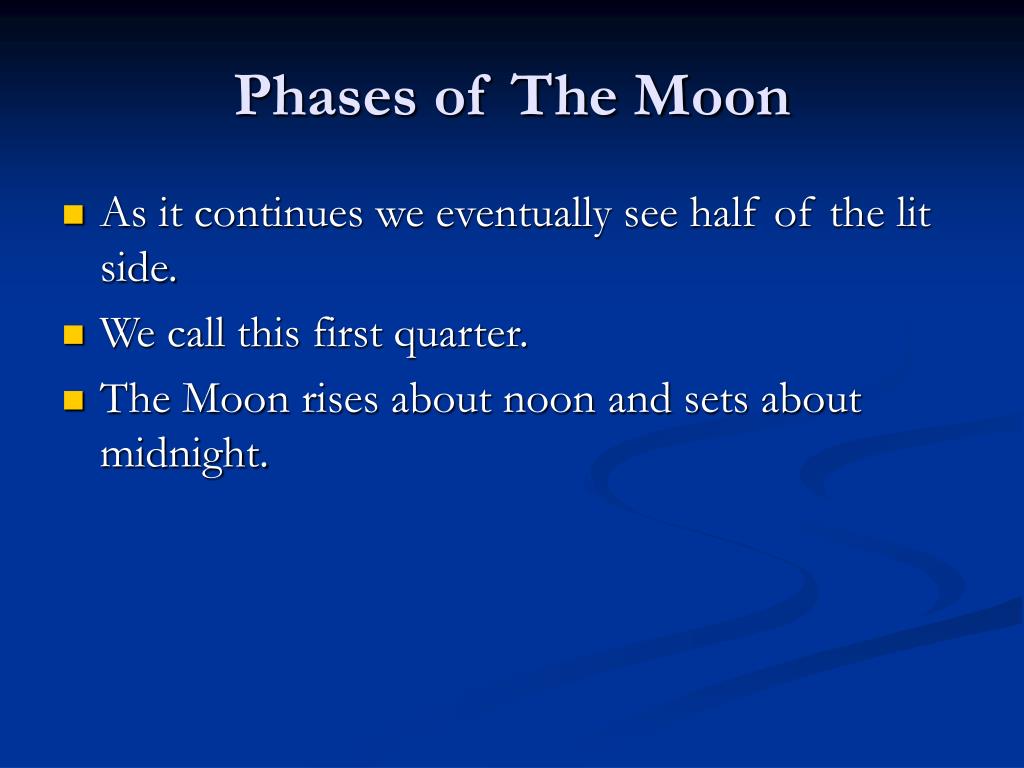 Phases of The Moon

As it continues we eventually see half of the lit side.

We call this first quarter.

The Moon rises about noon and sets about midnight.